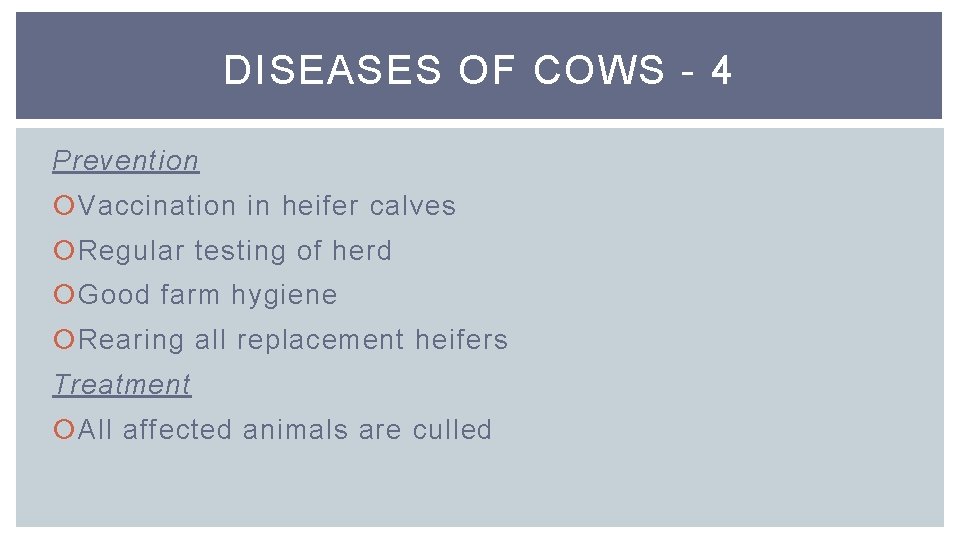 DISEASES OF COWS - 4

Prevention

Vaccination in heifer calves

Regular testing of herd

Good farm hygiene

Rearing all replacement heifers

Treatment

All affected animals are culled